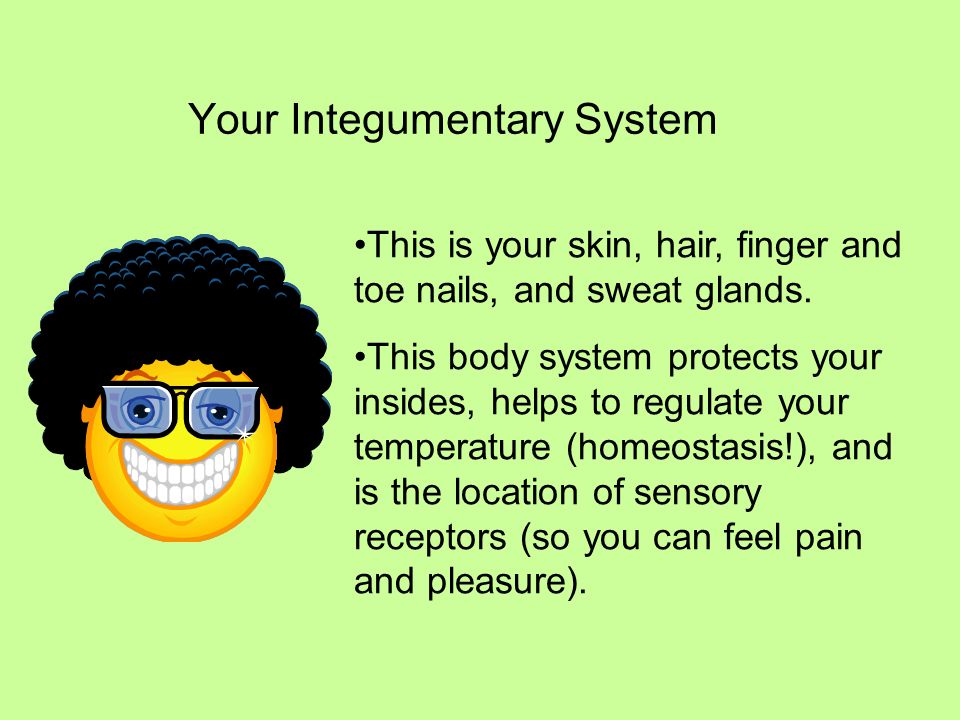 Your Integumentary System

•This is your skin, hair, finger and toe nails, and sweat glands.

•This body system protects your insides, helps to regulate your temperature (homeostasis!), and is the location of sensory receptors (so you can feel pain and pleasure).